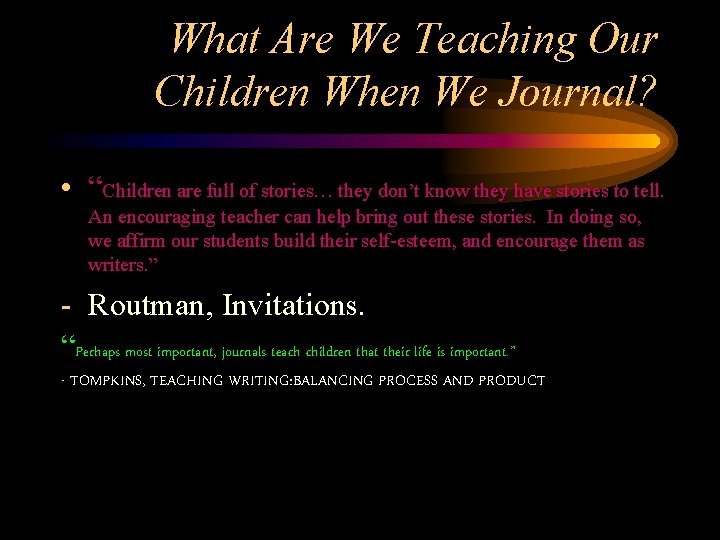 What Are We Teaching Our Children When We Journal?

• “Children are full of stories… they don’t know they have stories to tell. An encouraging teacher can help bring out these stories. In doing so, we affirm our students build their self-esteem, and encourage them as writers.”

- Routman, Invitations.

“Perhaps most important, journals teach children that their life is important.”

- TOMPKINS, TEACHING WRITING:BALANCING PROCESS AND PRODUCT